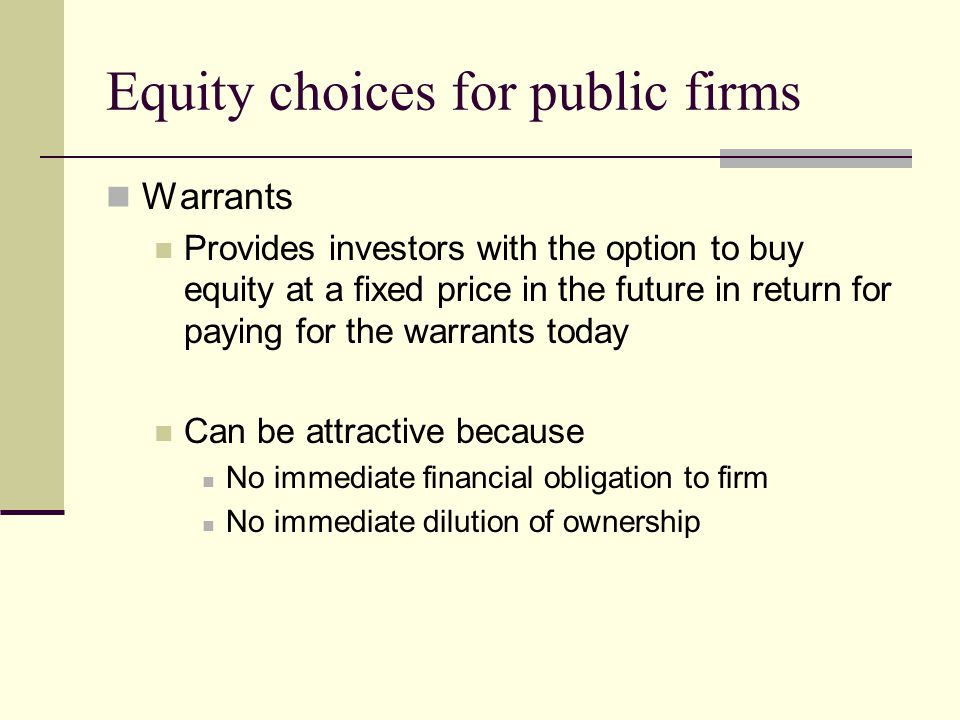 Equity choices for public firms

Warrants

Provides investors with the option to buy equity at a fixed price in the future in return for paying for the warrants today

Can be attractive because

No immediate financial obligation to firm

No immediate dilution of ownership